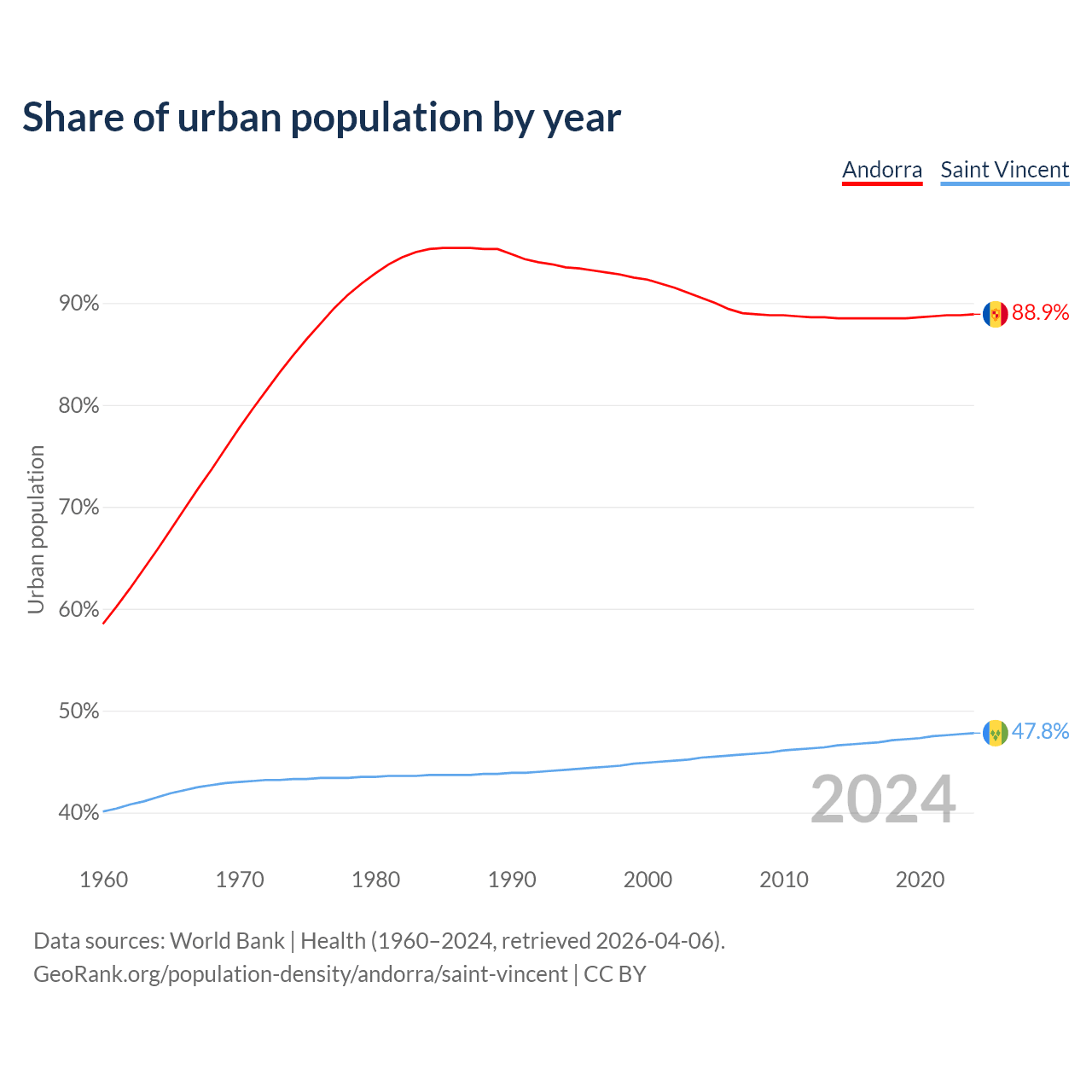 Share of urban population by year

Andorra Saint Vincent

Urban population

90%
80%
70%
60%
50%
40%

88.9%
47.8%

2024

1960 1970 1980 1990 2000 2010 2020

Data sources: World Bank | Health (1960–2024, retrieved 2026-04-06).
GeoRank.org/population-density/andorra/saint-vincent | CC BY